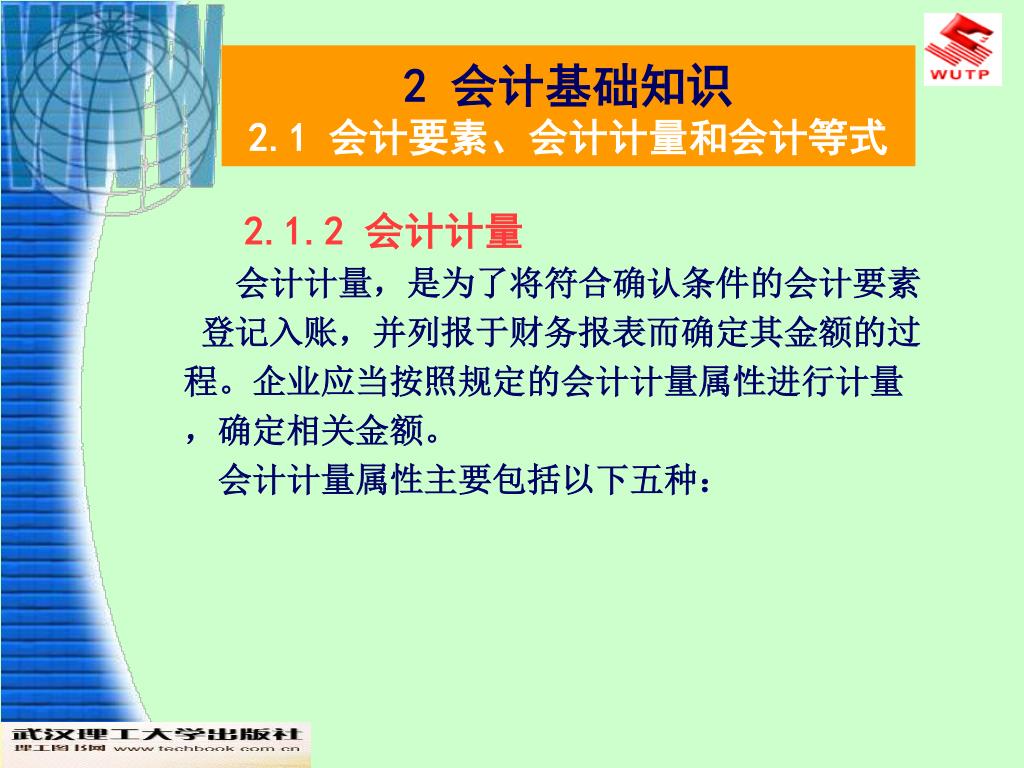 WWW

WUTP

2 会计基础知识
2.1 会计要素、会计计量和会计等式

2.1.2 会计计量

会计计量，是为了将符合确认条件的会计要素登记入账，并列报于财务报表而确定其金额的过程。企业应当按照规定的会计计量属性进行计量，确定相关金额。

会计计量属性主要包括以下五种：

武汉理工大学出版社
理工图书网 www.techbook.com.cn